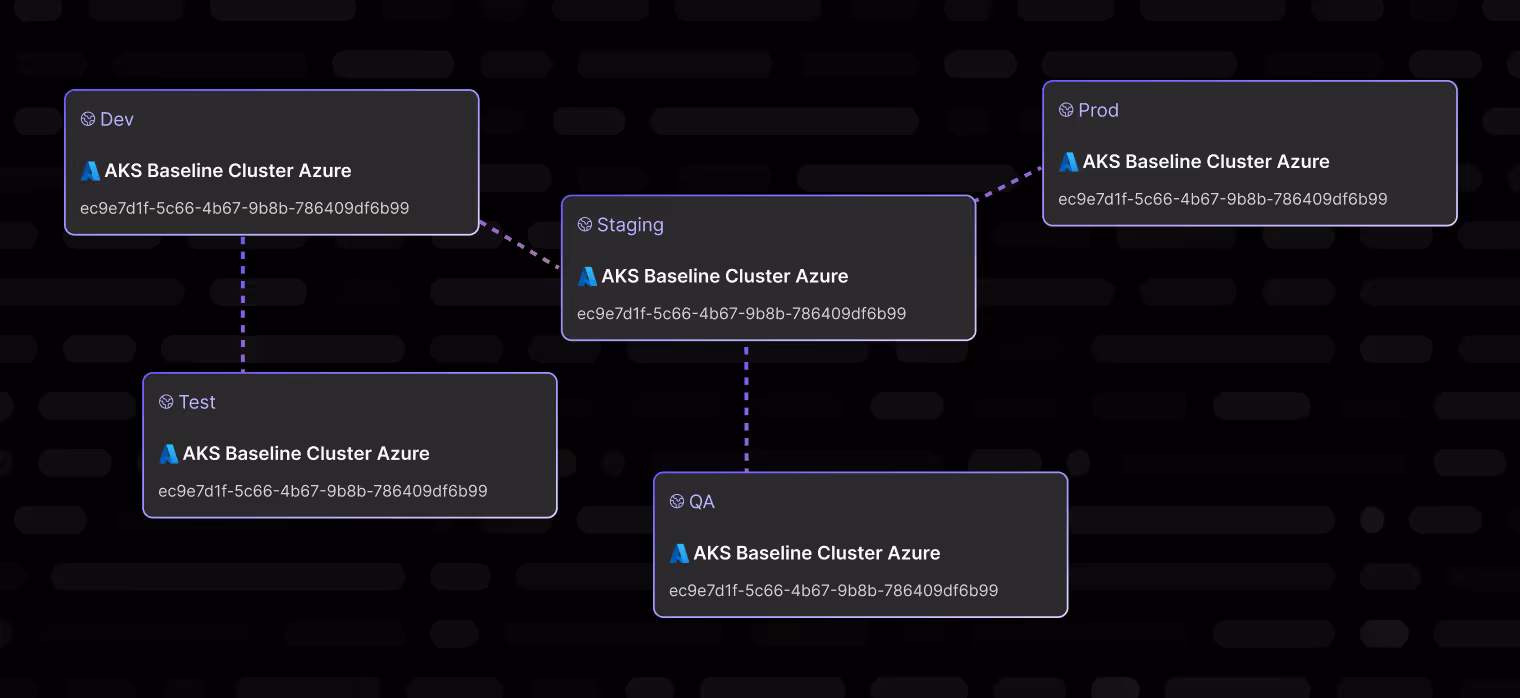 Dev

AKS Baseline Cluster Azure

ec9e7d1f-5c66-4b67-9b8b-786409df6b99

Prod

AKS Baseline Cluster Azure

ec9e7d1f-5c66-4b67-9b8b-786409df6b99

Staging

AKS Baseline Cluster Azure

ec9e7d1f-5c66-4b67-9b8b-786409df6b99

Test

AKS Baseline Cluster Azure

ec9e7d1f-5c66-4b67-9b8b-786409df6b99

QA

AKS Baseline Cluster Azure

ec9e7d1f-5c66-4b67-9b8b-786409df6b99